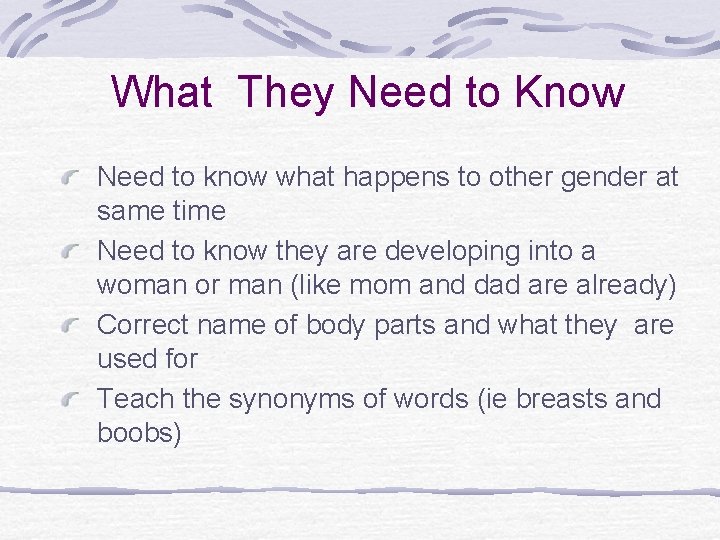 What They Need to Know

Need to know what happens to other gender at same time

Need to know they are developing into a woman or man (like mom and dad are already)

Correct name of body parts and what they are used for

Teach the synonyms of words (ie breasts and boobs)